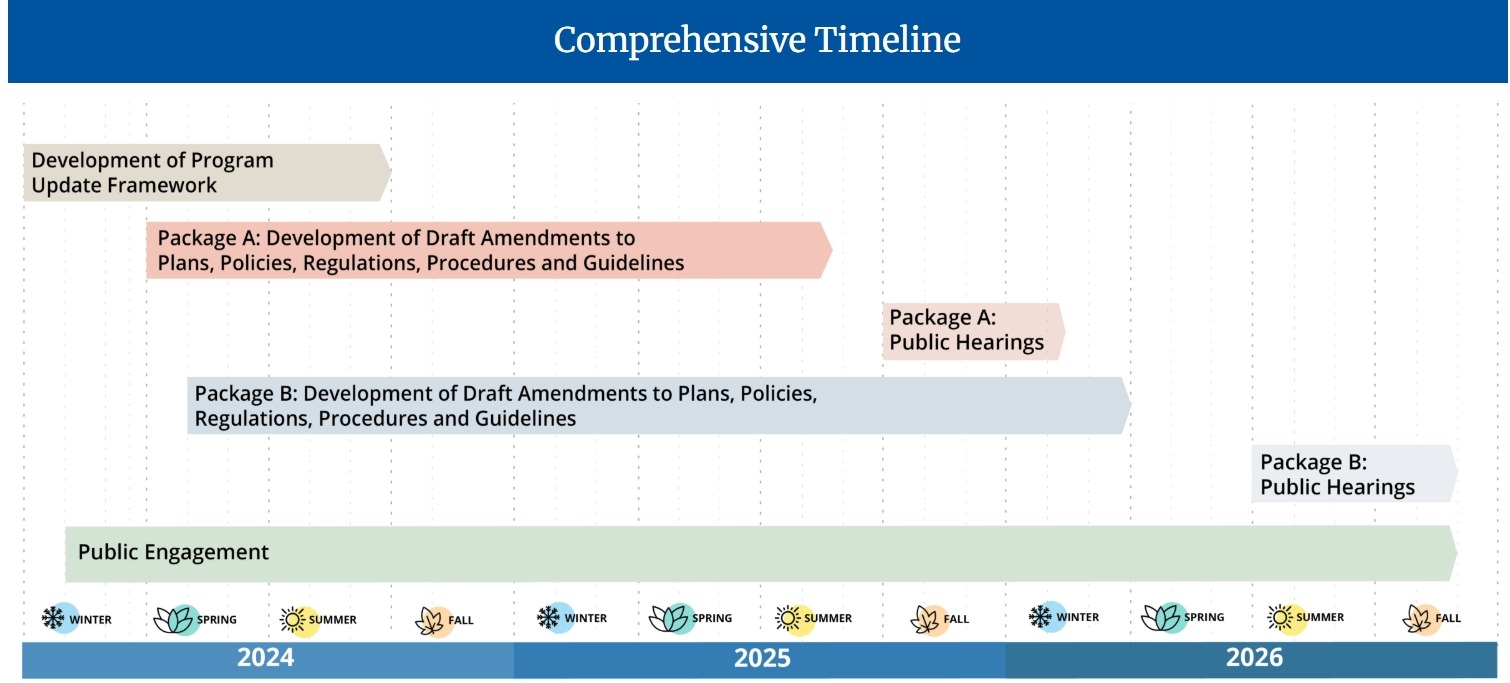 Comprehensive Timeline

Development of Program Update Framework

Package A: Development of Draft Amendments to Plans, Policies, Regulations, Procedures and Guidelines

Package A: Public Hearings

Package B: Development of Draft Amendments to Plans, Policies, Regulations, Procedures and Guidelines

Package B: Public Hearings

Public Engagement

WINTER SPRING SUMMER FALL WINTER SPRING SUMMER FALL WINTER SPRING SUMMER FALL

2024 2025 2026